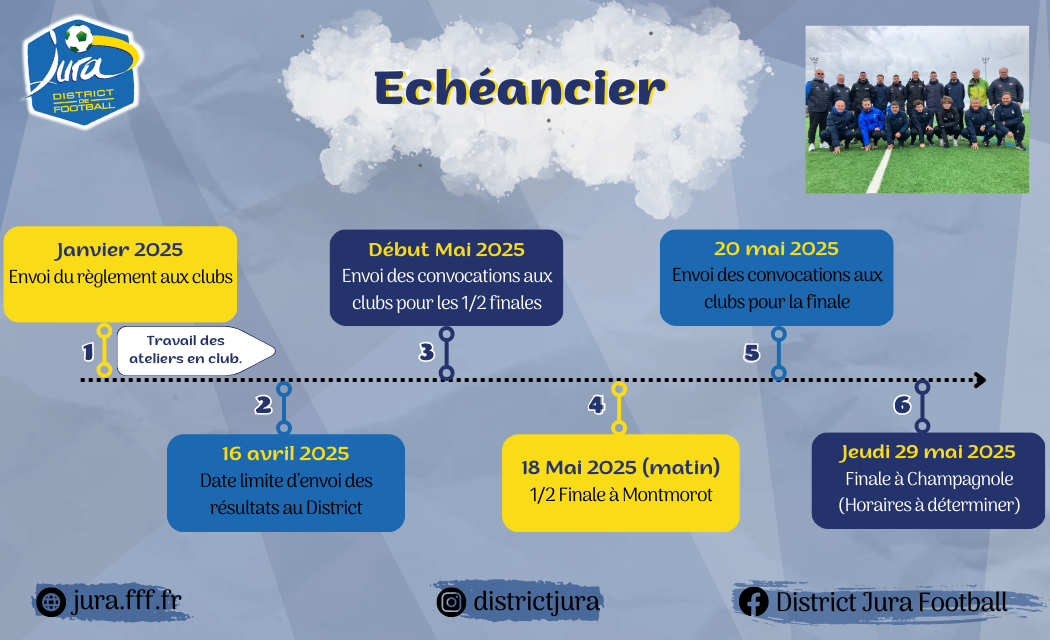 Jura
DISTRICT DE FOOTBALL

Echéancier

Janvier 2025
Envoi du règlement aux clubs

1

Travail des ateliers en club.

2

16 avril 2025
Date limite d'envoi des résultats au District

Début Mai 2025
Envoi des convocations aux clubs pour les 1/2 finales

3

4

18 Mai 2025 (matin)
1/2 Finale à Montmorot

20 mai 2025
Envoi des convocations aux clubs pour la finale

5

6

Jeudi 29 mai 2025
Finale à Champagnole
(Horaires à déterminer)

jura.fff.fr

districtjura

District Jura Football